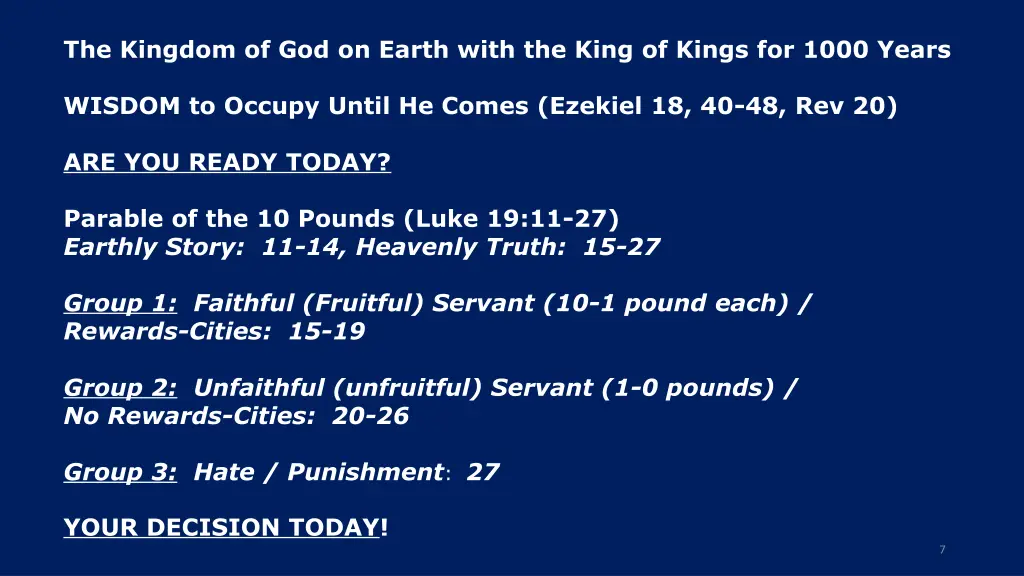 The Kingdom of God on Earth with the King of Kings for 1000 Years

WISDOM to Occupy Until He Comes (Ezekiel 18, 40-48, Rev 20)

ARE YOU READY TODAY?

Parable of the 10 Pounds (Luke 19:11-27)
Earthly Story: 11-14, Heavenly Truth: 15-27

Group 1: Faithful (Fruitful) Servant (10-1 pound each) / Rewards-Cities: 15-19

Group 2: Unfaithful (unfruitful) Servant (1-0 pounds) / No Rewards-Cities: 20-26

Group 3: Hate / Punishment: 27

YOUR DECISION TODAY!

7